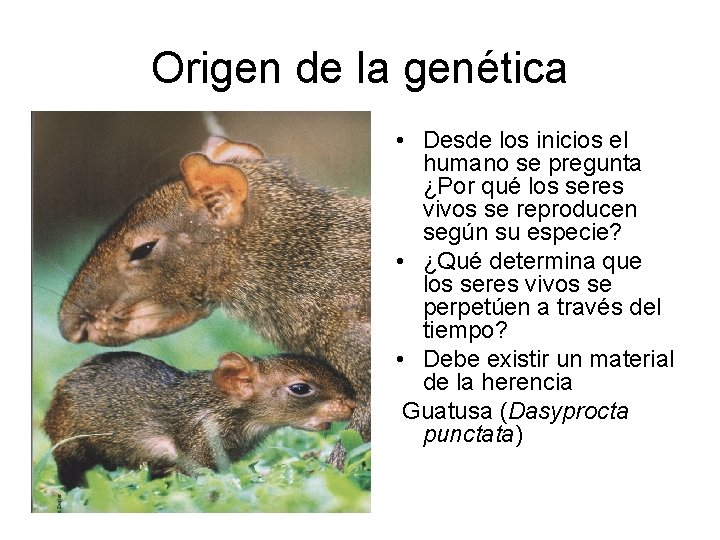 Origen de la genética

• Desde los inicios el humano se pregunta ¿Por qué los seres vivos se reproducen según su especie?
• ¿Qué determina que los seres vivos se perpetúen a través del tiempo?
• Debe existir un material de la herencia

Guatusa (Dasyprocta punctata)